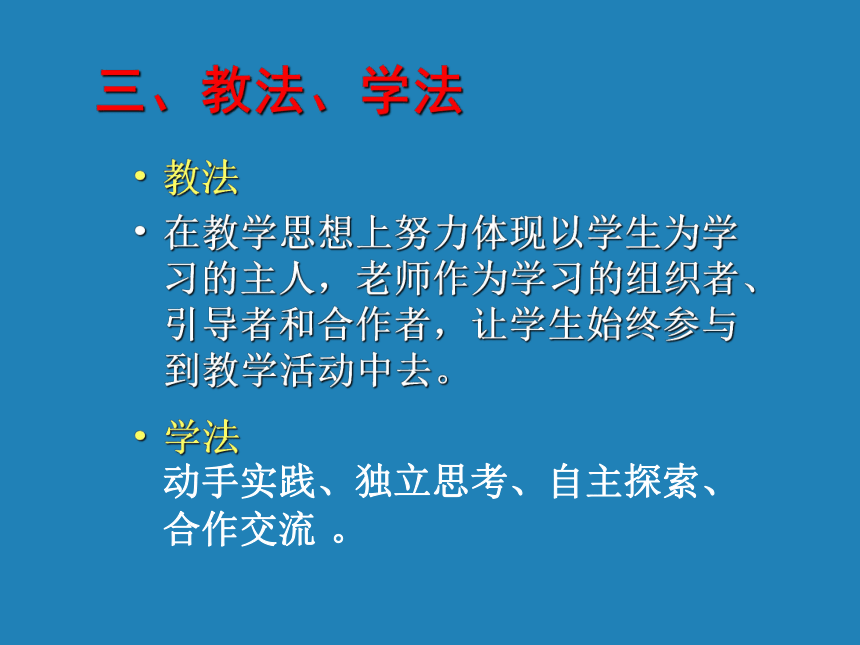 三、教法、学法

• 教法

• 在教学思想上努力体现以学生为学习的主人，老师作为学习的组织者、引导者和合作者，让学生始终参与到教学活动中去。

• 学法
动手实践、独立思考、自主探索、合作交流 。